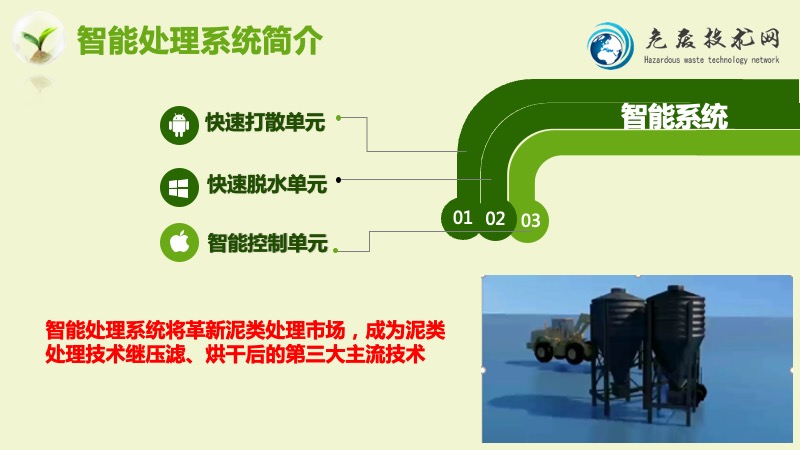 智能处理系统简介

危废技术网
Hazardous waste technology network

快速打散单元

快速脱水单元

智能控制单元

智能系统

01 02 03

智能处理系统将革新泥类处理市场，成为泥类处理技术继压滤、烘干后的第三大主流技术